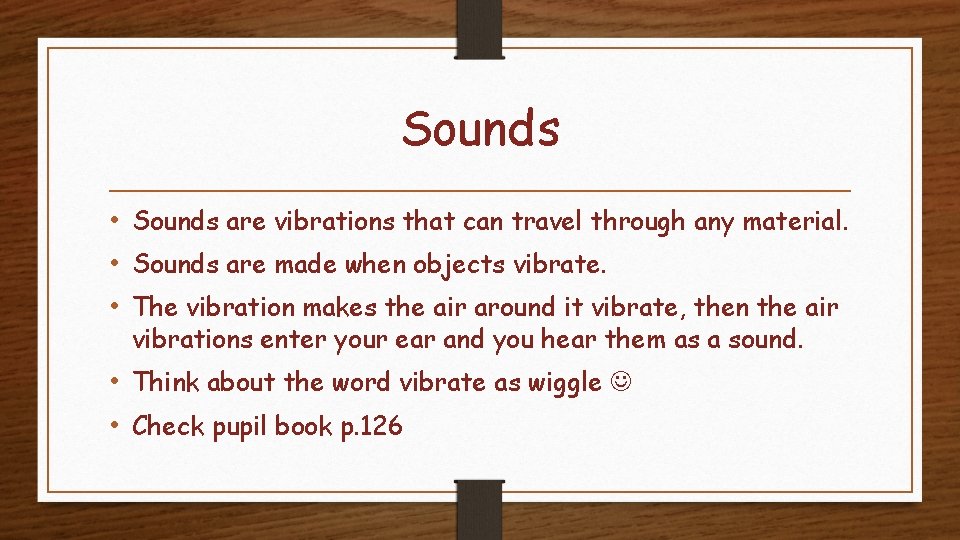 Sounds

• Sounds are vibrations that can travel through any material.
• Sounds are made when objects vibrate.
• The vibration makes the air around it vibrate, then the air vibrations enter your ear and you hear them as a sound.
• Think about the word vibrate as wiggle ☺
• Check pupil book p.126